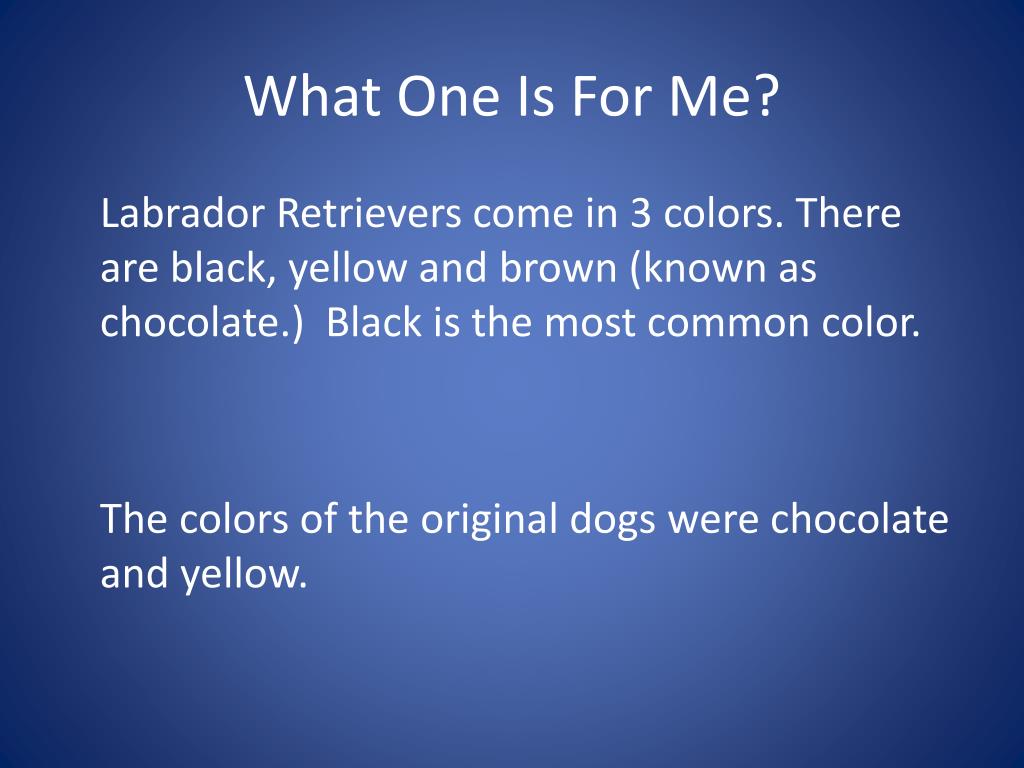 What One Is For Me?

Labrador Retrievers come in 3 colors. There are black, yellow and brown (known as chocolate.)  Black is the most common color.

The colors of the original dogs were chocolate and yellow.